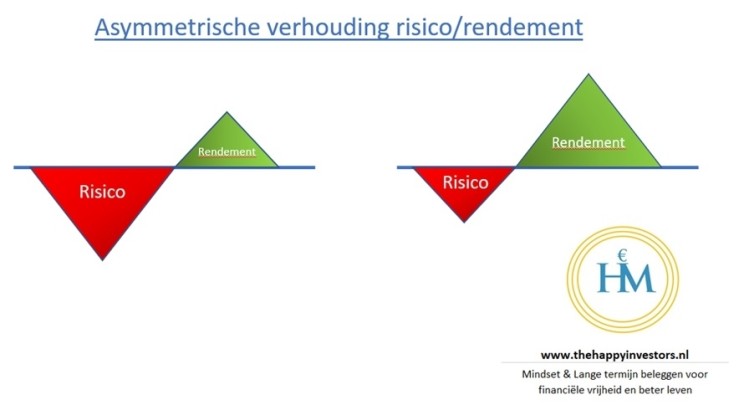 Asymmetrische verhouding risico/rendement

Rendement

Risico

Rendement

Risico

€
HM

www.thehappyinvestors.nl

Mindset & Lange termijn beleggen voor financiële vrijheid en beter leven